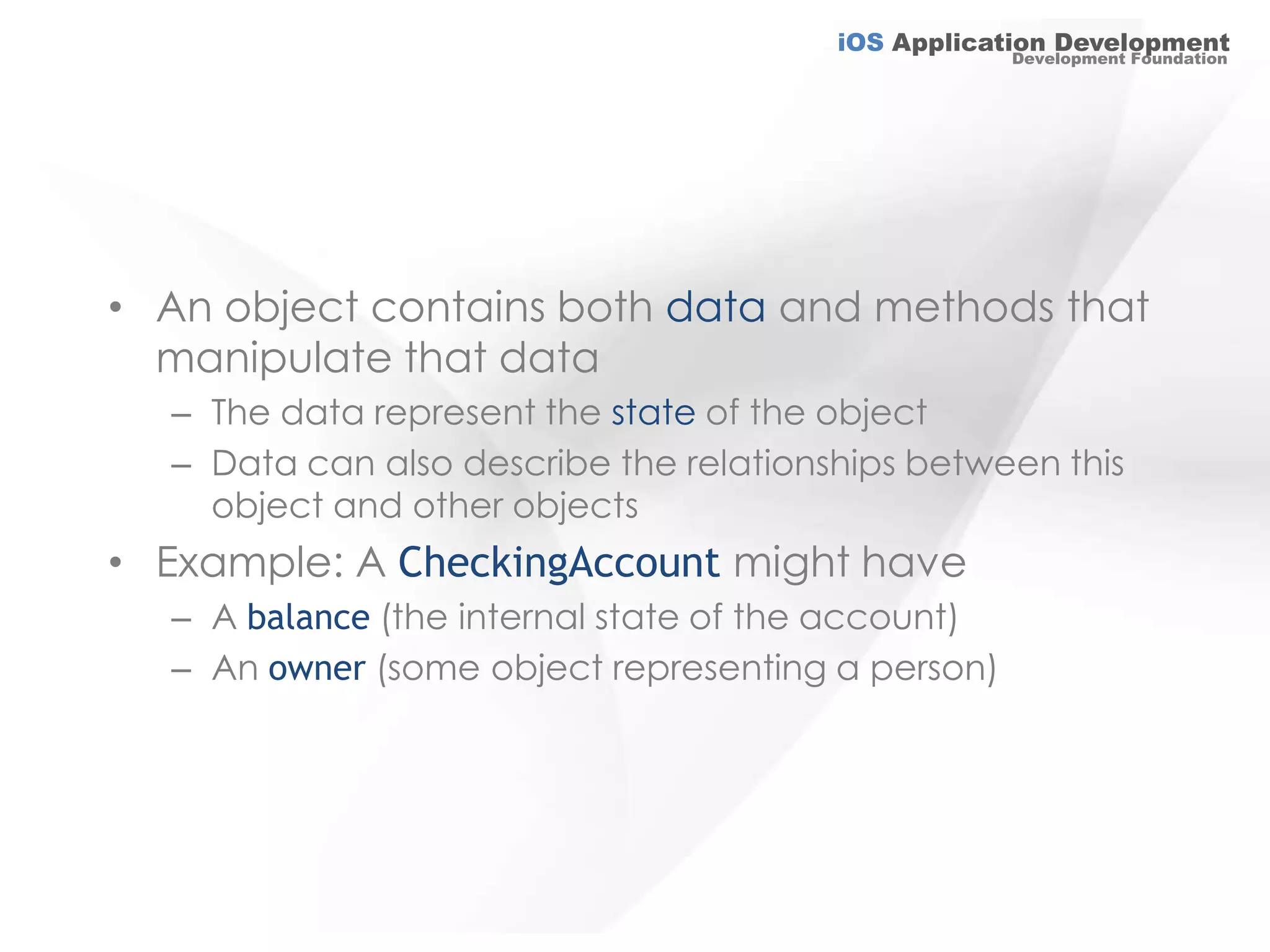 iOS Application Development
Development Foundation

• An object contains both data and methods that manipulate that data
– The data represent the state of the object
– Data can also describe the relationships between this object and other objects
• Example: A CheckingAccount might have
– A balance (the internal state of the account)
– An owner (some object representing a person)